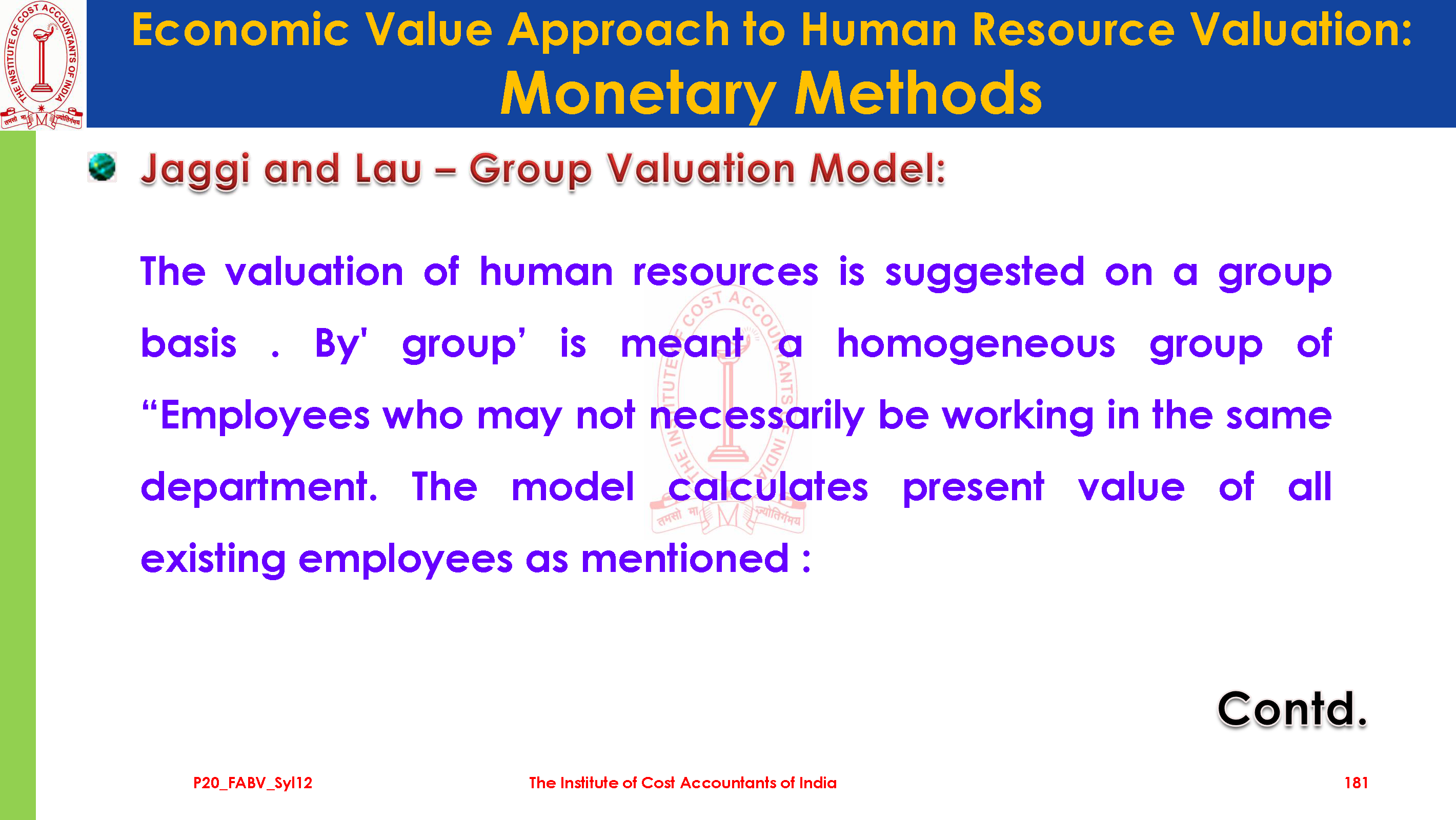 THE INSTITUTE OF COST ACCOUNTANTS OF INDIA
तमसो मा ज्योतिर्गमय

Economic Value Approach to Human Resource Valuation:
Monetary Methods

Jaggi and Lau – Group Valuation Model:

The valuation of human resources is suggested on a group basis . By' group' is meant a homogeneous group of "Employees who may not necessarily be working in the same department. The model calculates present value of all existing employees as mentioned :

Contd.

P20_FABV_Syl12
The Institute of Cost Accountants of India
181